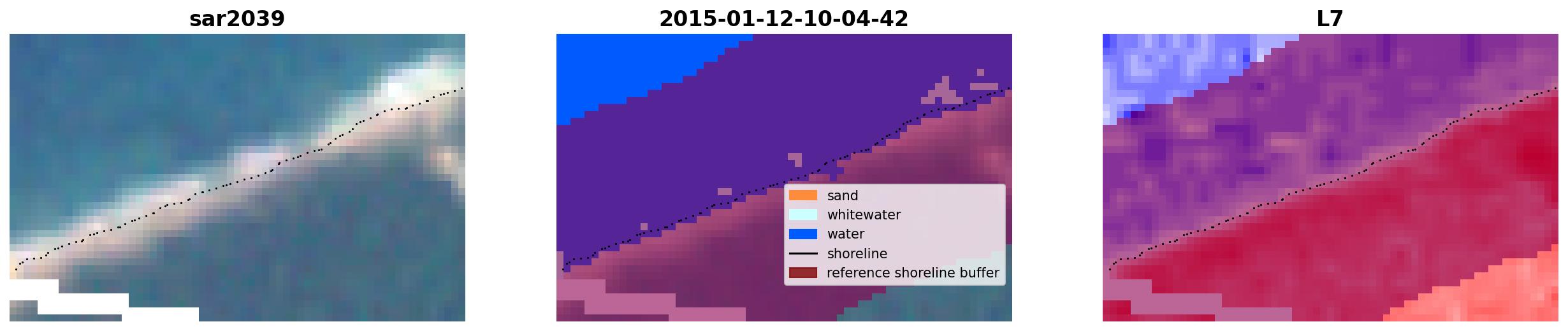 sar2039

2015-01-12-10-04-42

sand
whitewater
water
shoreline
reference shoreline buffer

L7